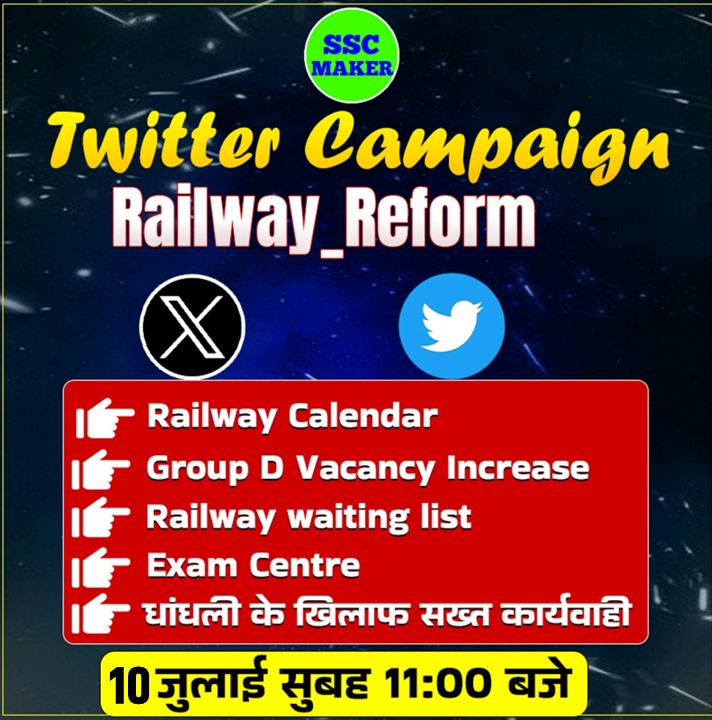 SSC MAKER

Twitter Campaign

Railway_Reform

Railway Calendar
Group D Vacancy Increase
Railway waiting list
Exam Centre
धांधली के खिलाफ सख्त कार्यवाही

10 जुलाई सुबह 11:00 बजे